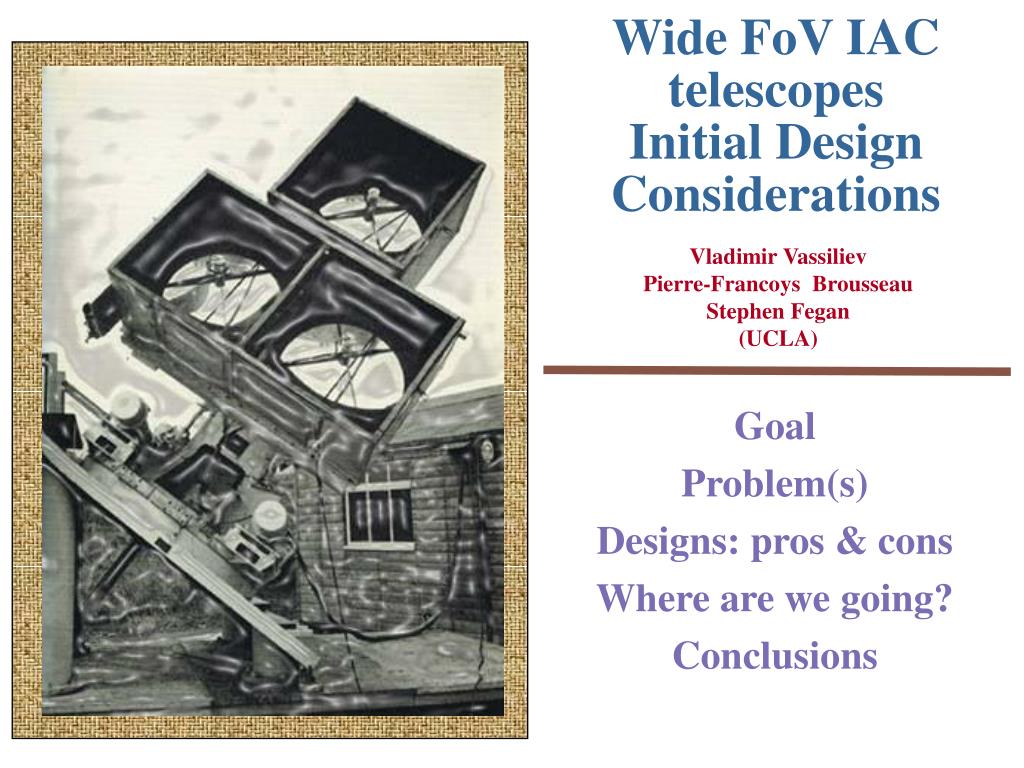 Wide FoV IAC telescopes Initial Design Considerations

Vladimir Vassiliev
Pierre-Francoys Brousseau
Stephen Fegan
(UCLA)

Goal
Problem(s)
Designs: pros & cons
Where are we going?
Conclusions